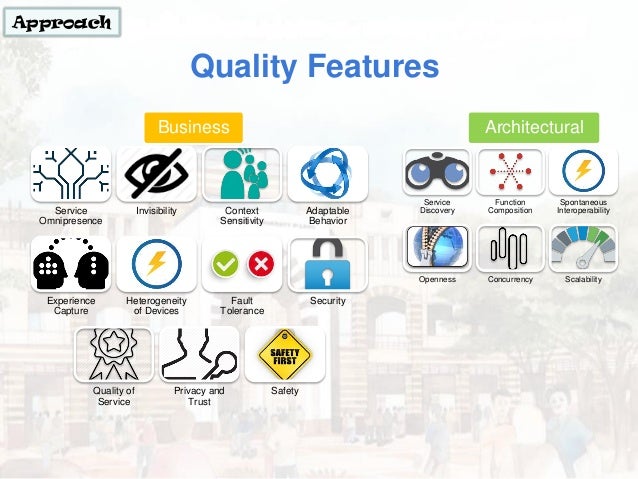 Approach

Quality Features

Business

Service Omnipresence

Invisibility

Context Sensitivity

Adaptable Behavior

Experience Capture

Heterogeneity of Devices

Fault Tolerance

Security

Quality of Service

Privacy and Trust

SAFETY FIRST

Safety

Architectural

Service Discovery

Function Composition

Spontaneous Interoperability

Openness

Concurrency

Scalability